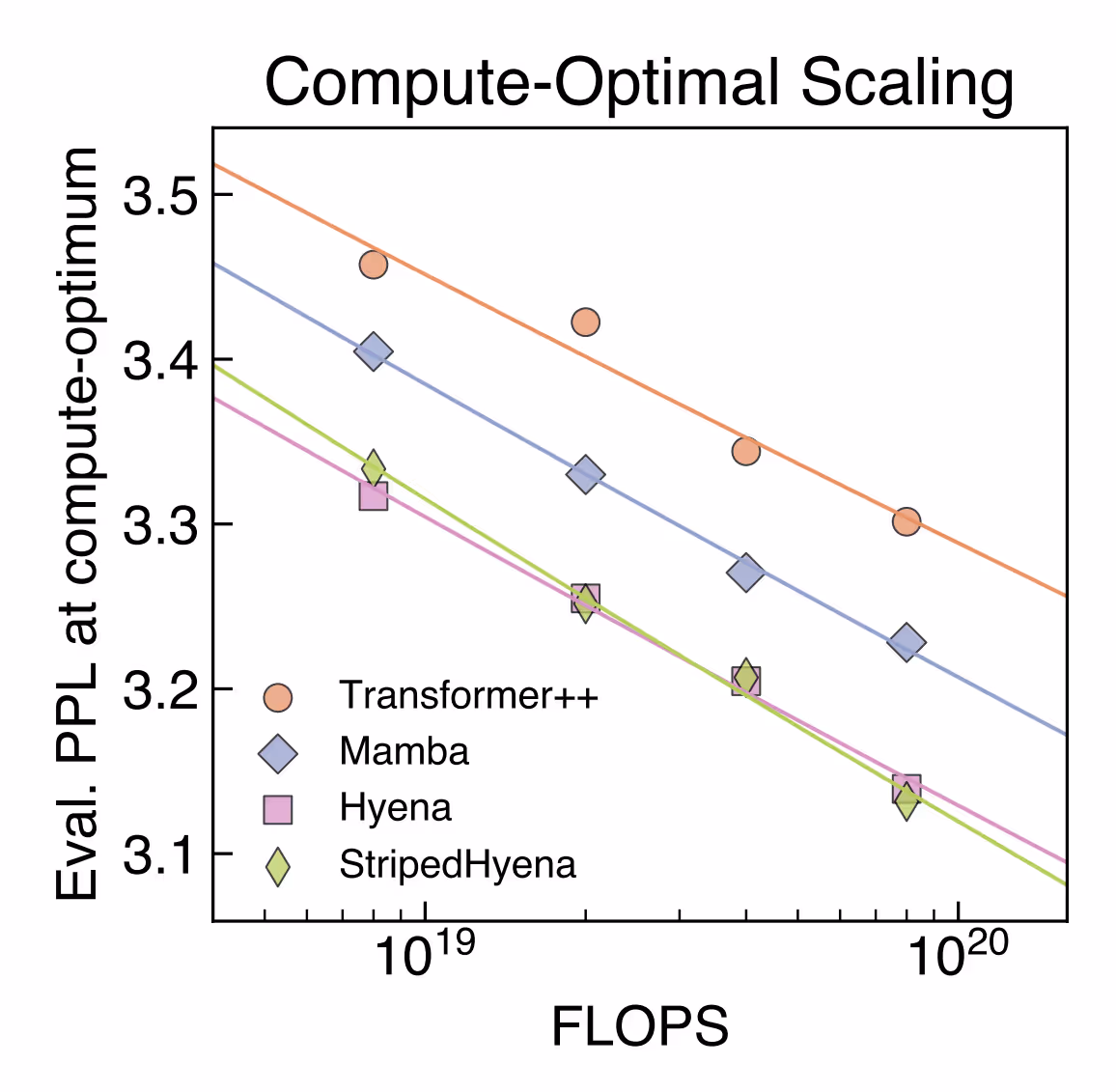 Compute-Optimal Scaling

Eval. PPL at compute-optimum

3.5
3.4
3.3
3.2
3.1

Transformer++
Mamba
Hyena
StripedHyena

$10^{19}$
$10^{20}$

FLOPS